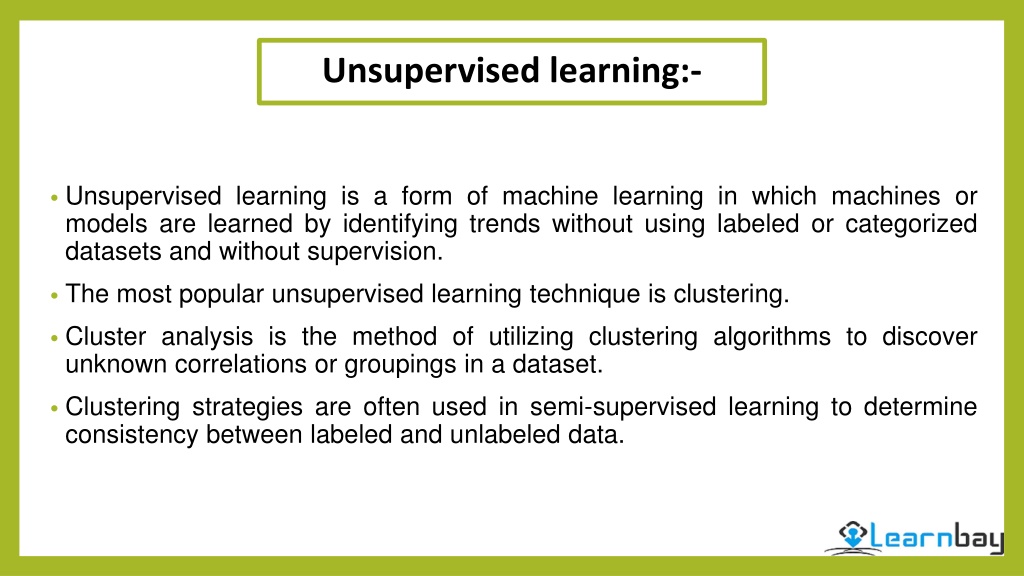 Unsupervised learning:-

• Unsupervised learning is a form of machine learning in which machines or models are learned by identifying trends without using labeled or categorized datasets and without supervision.

• The most popular unsupervised learning technique is clustering.

• Cluster analysis is the method of utilizing clustering algorithms to discover unknown correlations or groupings in a dataset.

• Clustering strategies are often used in semi-supervised learning to determine consistency between labeled and unlabeled data.

Learnbay